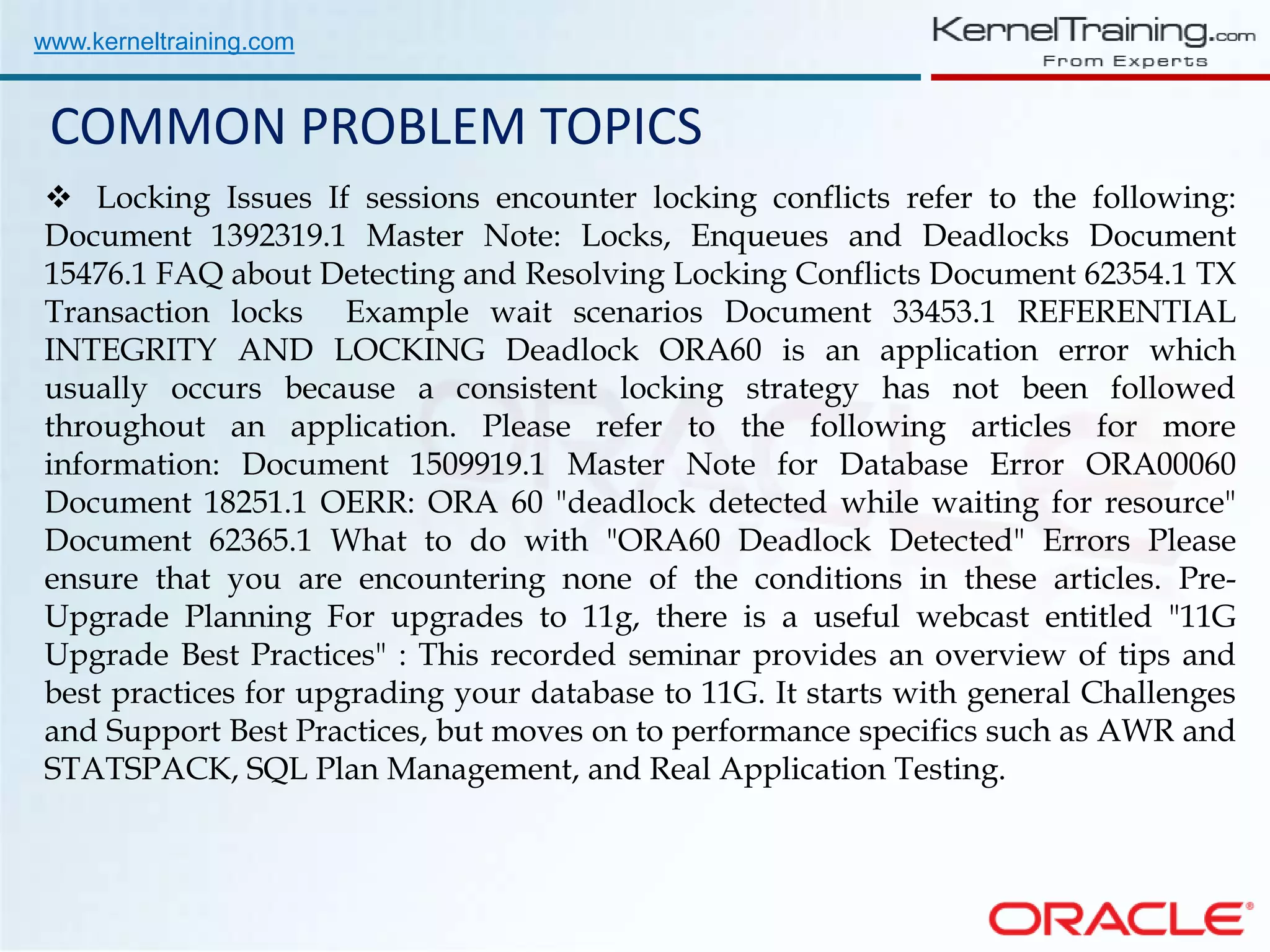 www.kerneltraining.com

KernelTraining.com
From Experts

COMMON PROBLEM TOPICS

❖ Locking Issues If sessions encounter locking conflicts refer to the following: Document 1392319.1 Master Note: Locks, Enqueues and Deadlocks Document 15476.1 FAQ about Detecting and Resolving Locking Conflicts Document 62354.1 TX Transaction locks Example wait scenarios Document 33453.1 REFERENTIAL INTEGRITY AND LOCKING Deadlock ORA60 is an application error which usually occurs because a consistent locking strategy has not been followed throughout an application. Please refer to the following articles for more information: Document 1509919.1 Master Note for Database Error ORA00060 Document 18251.1 OERR: ORA 60 "deadlock detected while waiting for resource" Document 62365.1 What to do with "ORA60 Deadlock Detected" Errors Please ensure that you are encountering none of the conditions in these articles. Pre-Upgrade Planning For upgrades to 11g, there is a useful webcast entitled "11G Upgrade Best Practices" : This recorded seminar provides an overview of tips and best practices for upgrading your database to 11G. It starts with general Challenges and Support Best Practices, but moves on to performance specifics such as AWR and STATSPACK, SQL Plan Management, and Real Application Testing.

ORACLE